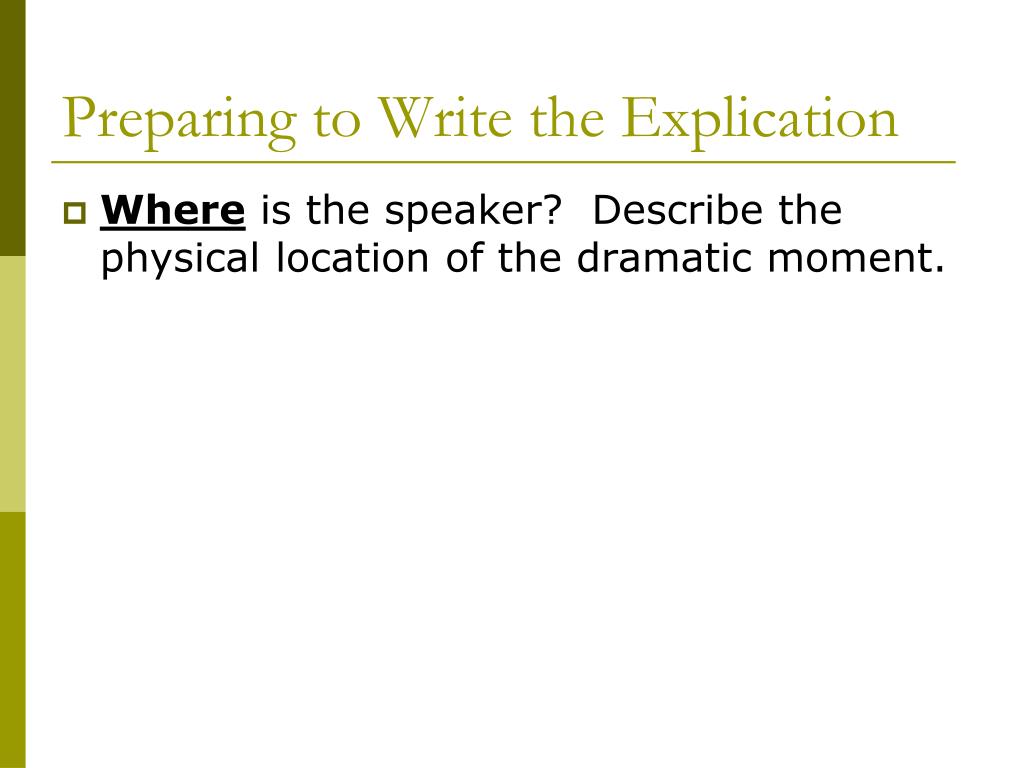 Preparing to Write the Explication

Where is the speaker? Describe the physical location of the dramatic moment.